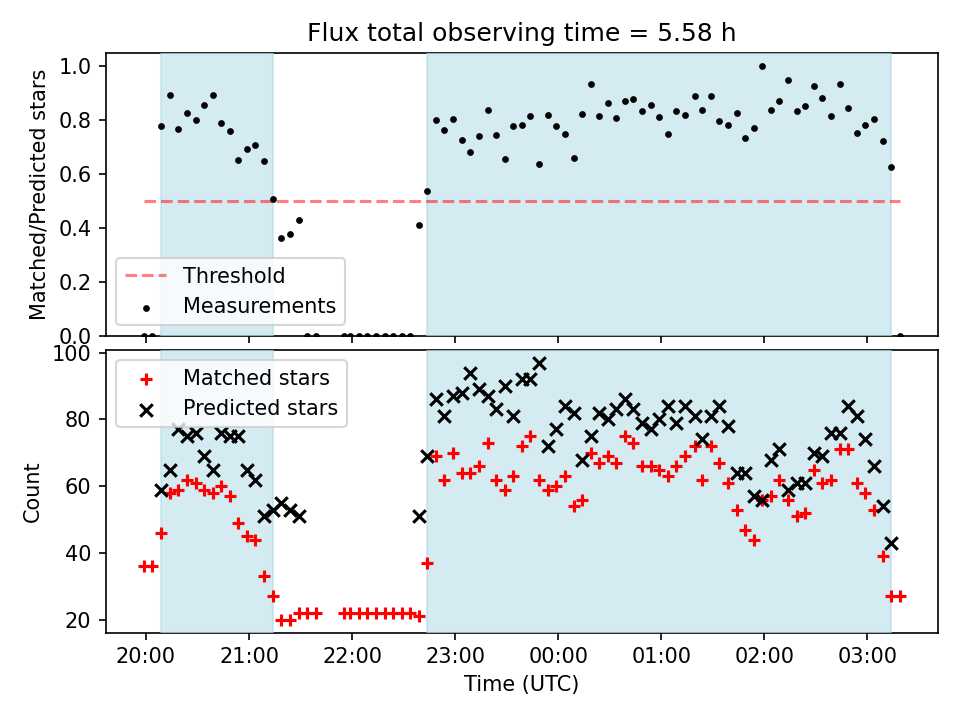 Flux total observing time = 5.58 h

Matched/Predicted stars

1.0
0.8
0.6
0.4
0.2
0.0

Threshold
Measurements

Count

100
80
60
40
20

Matched stars
Predicted stars

20:00
21:00
22:00
23:00
00:00
01:00
02:00
03:00

Time (UTC)